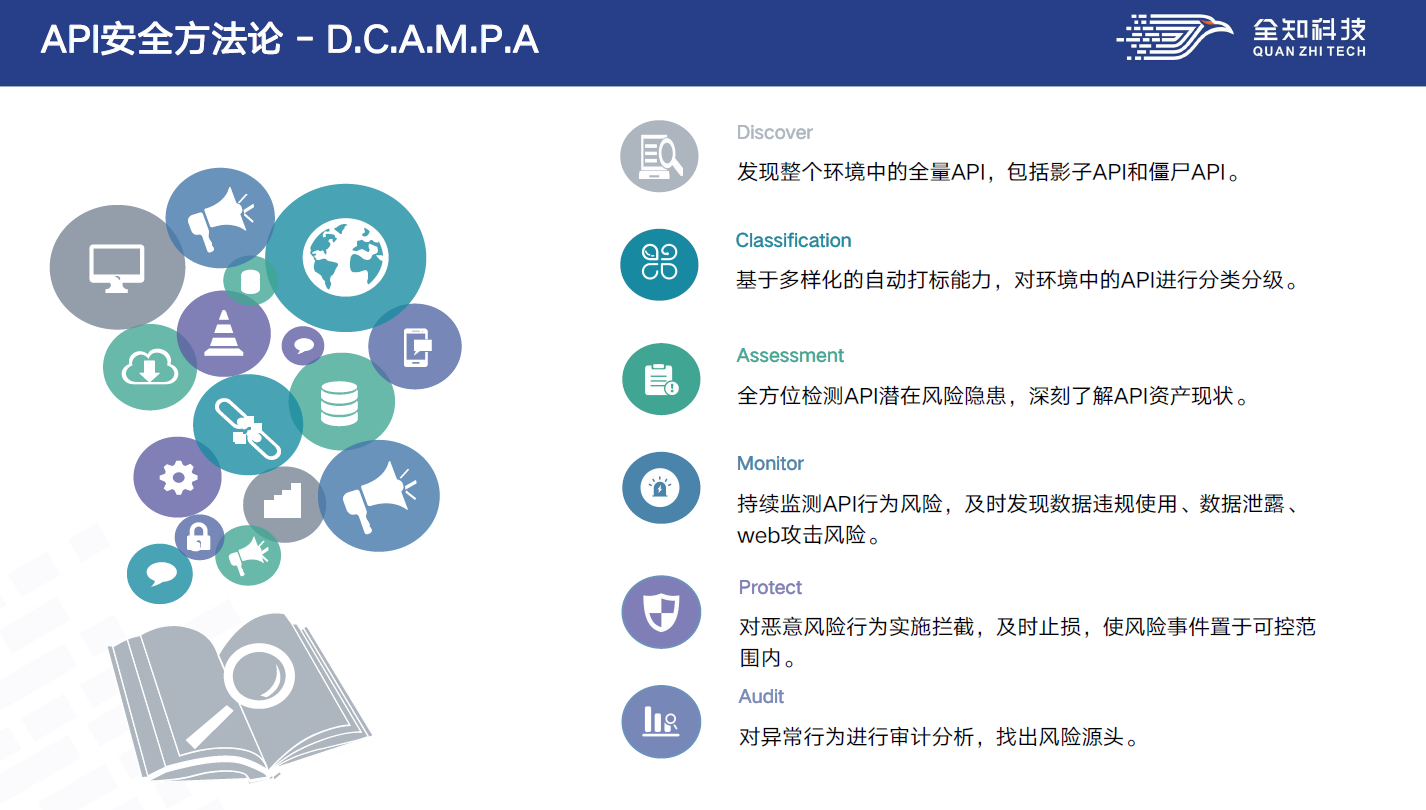 API安全方法论 - D.C.A.M.P.A

全知科技
QUAN ZHI TECH

Discover
发现整个环境中的全量API，包括影子API和僵尸API。

Classification
基于多样化的自动打标能力，对环境中的API进行分类分级。

Assessment
全方位检测API潜在风险隐患，深刻了解API资产现状。

Monitor
持续监测API行为风险，及时发现数据违规使用、数据泄露、web攻击风险。

Protect
对恶意风险行为实施拦截，及时止损，使风险事件置于可控范围内。

Audit
对异常行为进行审计分析，找出风险源头。